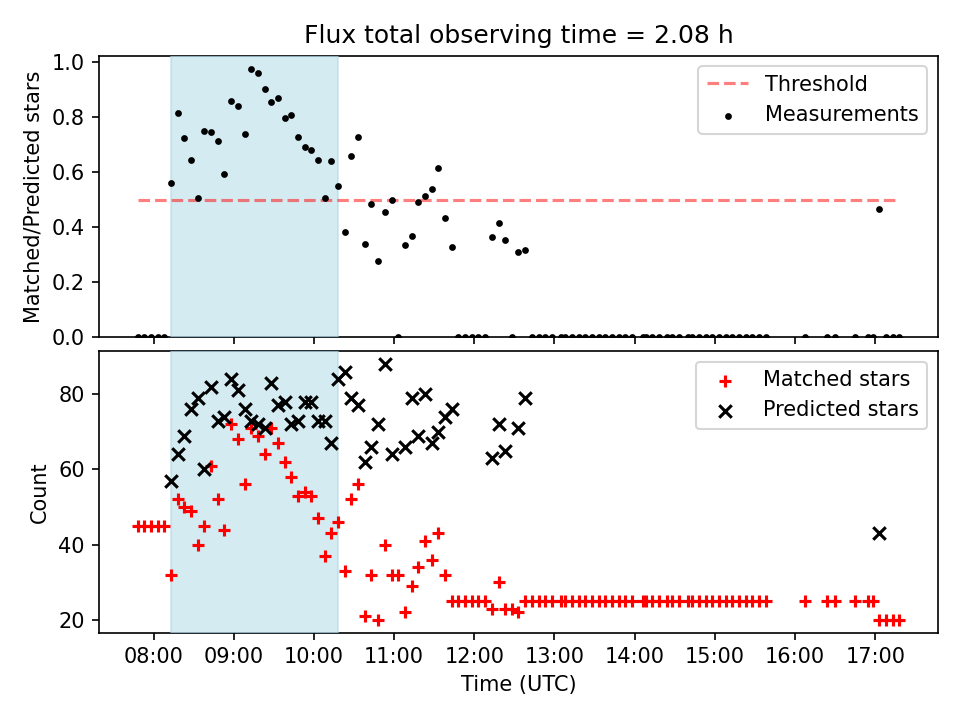 Flux total observing time = 2.08 h

Matched/Predicted stars

1.0
0.8
0.6
0.4
0.2
0.0

Threshold
Measurements

Count

80
60
40
20

Matched stars
Predicted stars

08:00 09:00 10:00 11:00 12:00 13:00 14:00 15:00 16:00 17:00

Time (UTC)